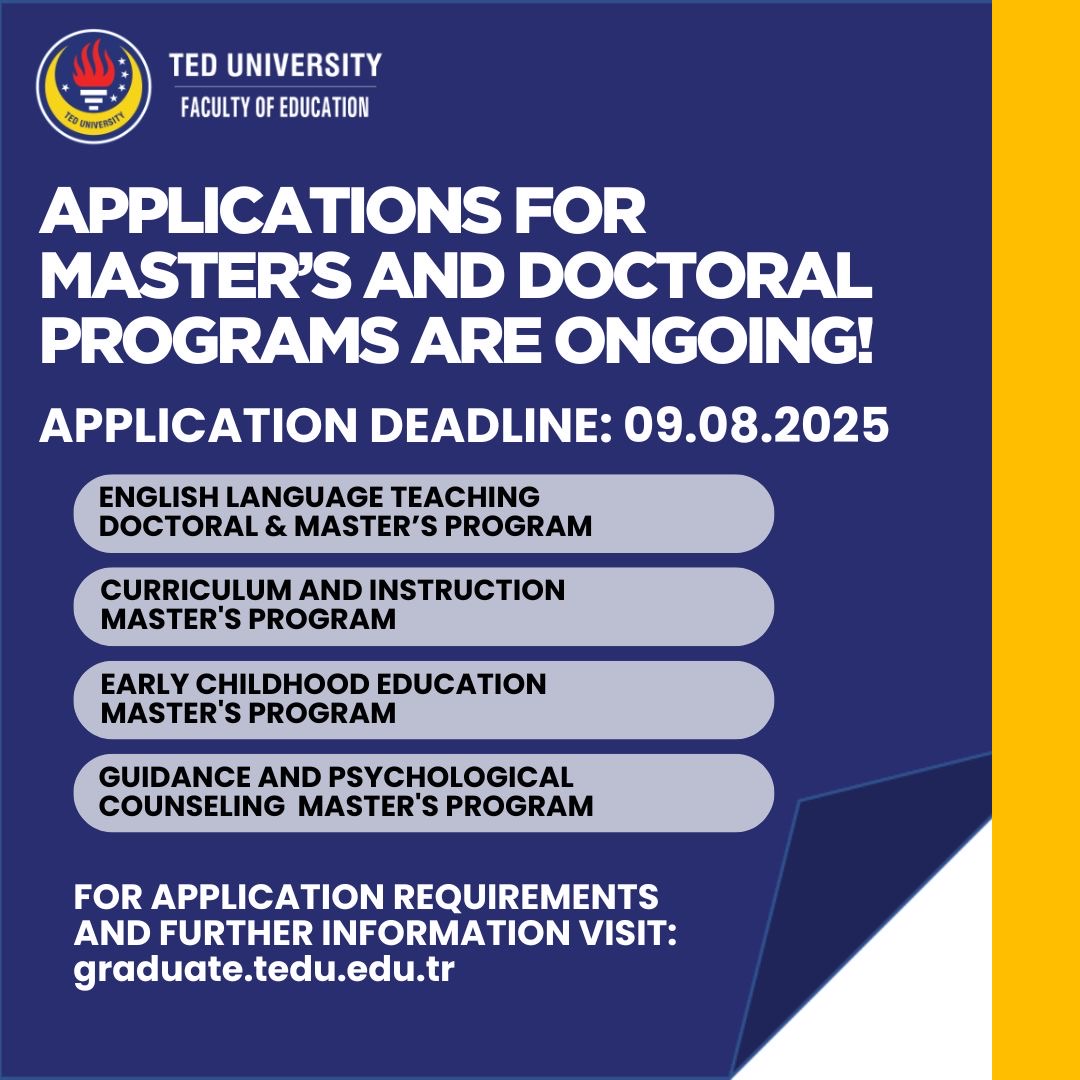 TED UNIVERSITY
TED UNIVERSITY
FACULTY OF EDUCATION

APPLICATIONS FOR MASTER'S AND DOCTORAL PROGRAMS ARE ONGOING!

APPLICATION DEADLINE: 09.08.2025

ENGLISH LANGUAGE TEACHING DOCTORAL & MASTER'S PROGRAM

CURRICULUM AND INSTRUCTION MASTER'S PROGRAM

EARLY CHILDHOOD EDUCATION MASTER'S PROGRAM

GUIDANCE AND PSYCHOLOGICAL COUNSELING MASTER'S PROGRAM

FOR APPLICATION REQUIREMENTS AND FURTHER INFORMATION VISIT: graduate.tedu.edu.tr